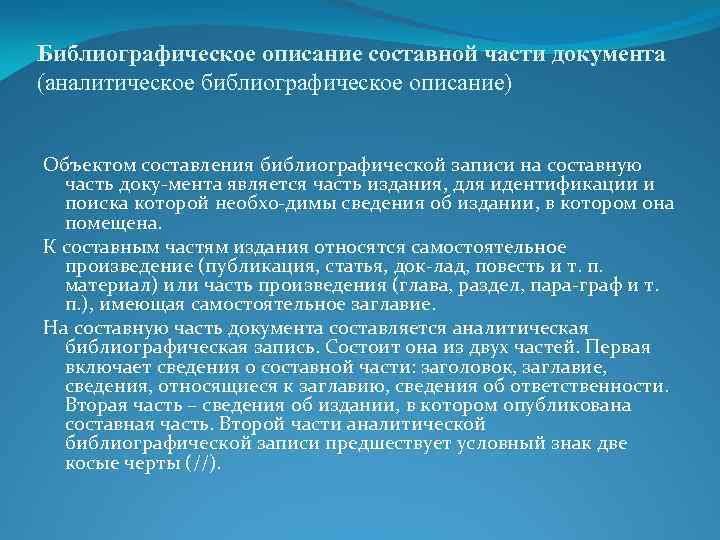 Библиографическое описание составной части документа (аналитическое библиографическое описание)

Объектом составления библиографической записи на составную часть доку-мента является часть издания, для идентификации и поиска которой необхо-димы сведения об издании, в котором она помещена.

К составным частям издания относятся самостоятельное произведение (публикация, статья, док-лад, повесть и т. п. материал) или часть произведения (глава, раздел, пара-граф и т. п.), имеющая самостоятельное заглавие.

На составную часть документа составляется аналитическая библиографическая запись. Состоит она из двух частей. Первая включает сведения о составной части: заголовок, заглавие, сведения, относящиеся к заглавию, сведения об ответственности. Вторая часть – сведения об издании, в котором опубликована составная часть. Второй части аналитической библиографической записи предшествует условный знак две косые черты (//).